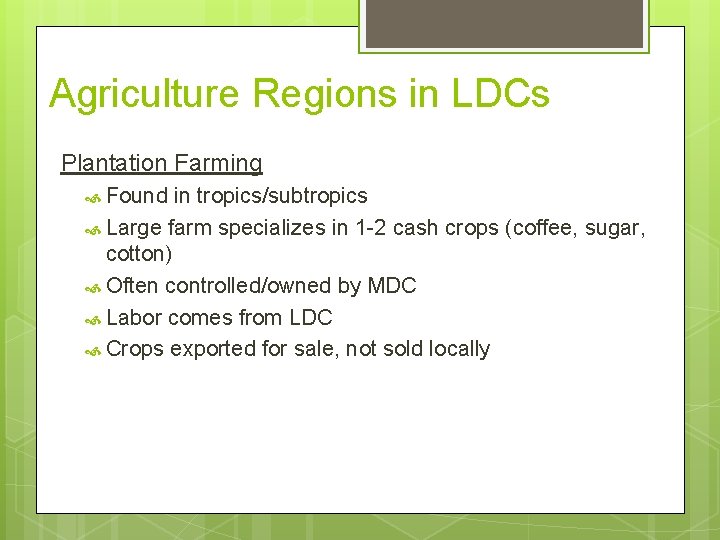 Agriculture Regions in LDCs

Plantation Farming

Found in tropics/subtropics

Large farm specializes in 1-2 cash crops (coffee, sugar, cotton)

Often controlled/owned by MDC

Labor comes from LDC

Crops exported for sale, not sold locally